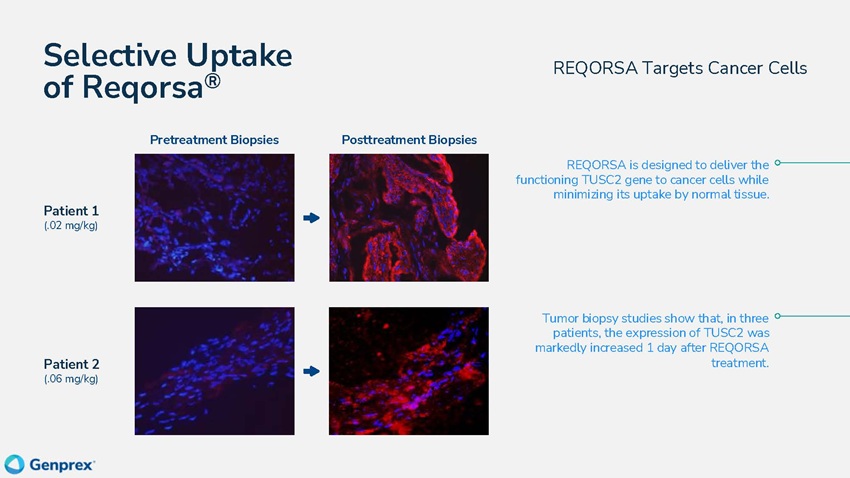 Selective Uptake of Reqorsa®

REQORSA Targets Cancer Cells

Pretreatment Biopsies

Posttreatment Biopsies

Patient 1
(.02 mg/kg)

Patient 2
(.06 mg/kg)

REQORSA is designed to deliver the functioning TUSC2 gene to cancer cells while minimizing its uptake by normal tissue.

Tumor biopsy studies show that, in three patients, the expression of TUSC2 was markedly increased 1 day after REQORSA treatment.

Genprex